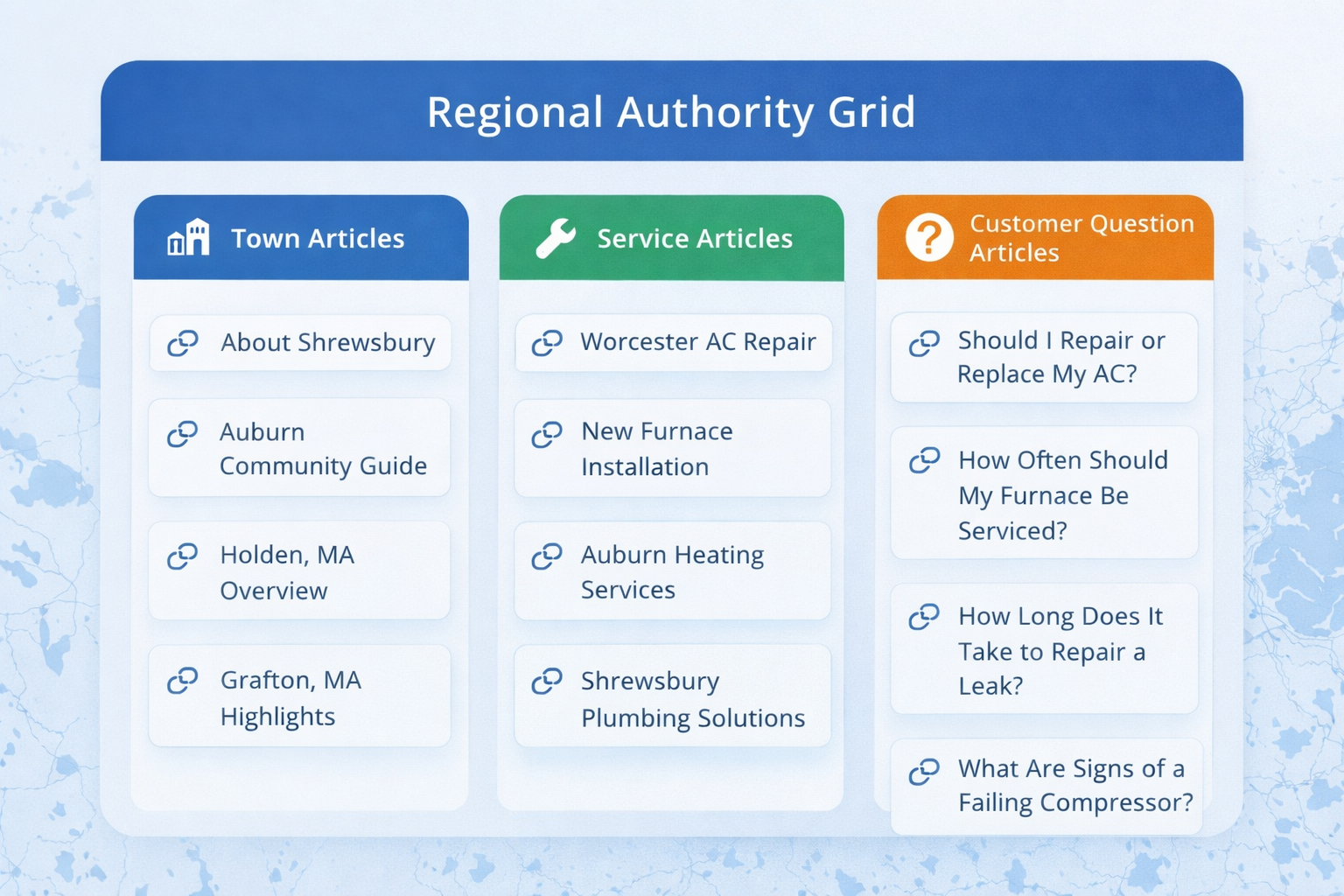 Regional Authority Grid

Town Articles

About Shrewsbury

Auburn Community Guide

Holden, MA Overview

Grafton, MA Highlights

Service Articles

Worcester AC Repair

New Furnace Installation

Auburn Heating Services

Shrewsbury Plumbing Solutions

Customer Question Articles

Should I Repair or Replace My AC?

How Often Should My Furnace Be Serviced?

How Long Does It Take to Repair a Leak?

What Are Signs of a Failing Compressor?